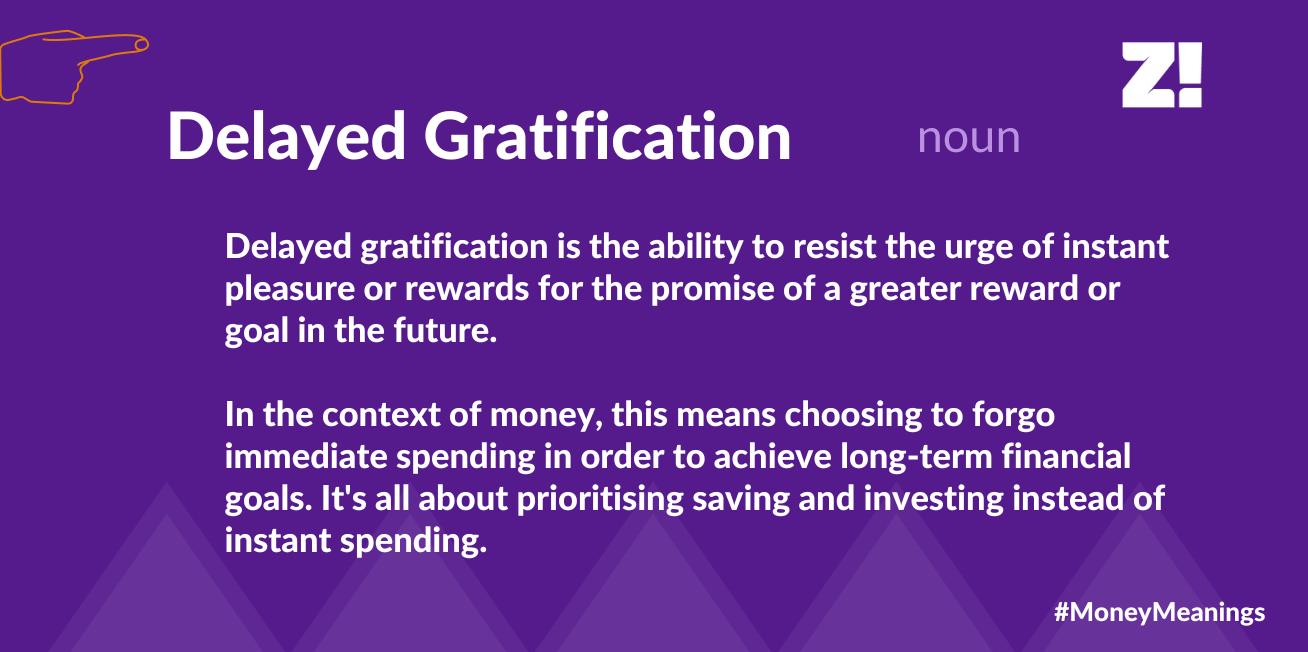 Z!

Delayed Gratification noun

Delayed gratification is the ability to resist the urge of instant pleasure or rewards for the promise of a greater reward or goal in the future.

In the context of money, this means choosing to forgo immediate spending in order to achieve long-term financial goals. It's all about prioritising saving and investing instead of instant spending.

#MoneyMeanings